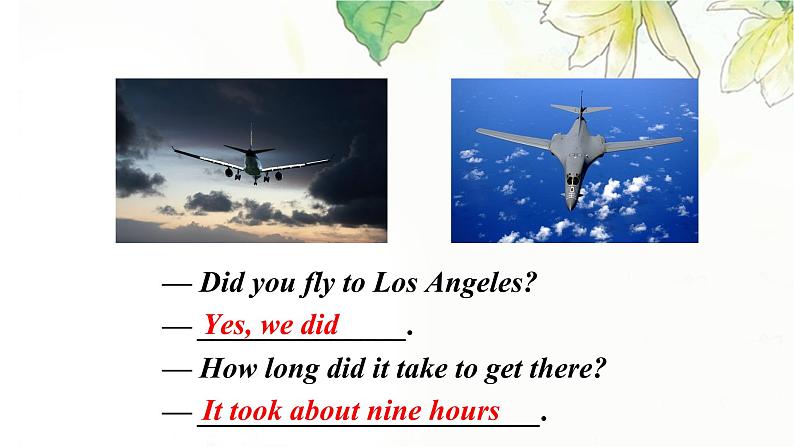 — Did you fly to Los Angeles?

— Yes, we did.

— How long did it take to get there?

— It took about nine hours.